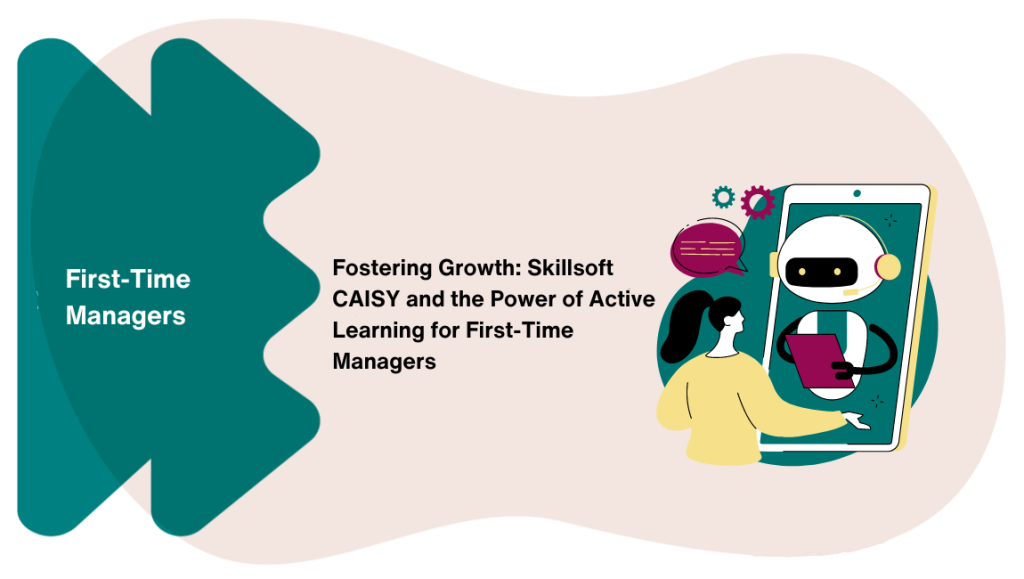 First-Time Managers

Fostering Growth: Skillsoft CAISY and the Power of Active Learning for First-Time Managers